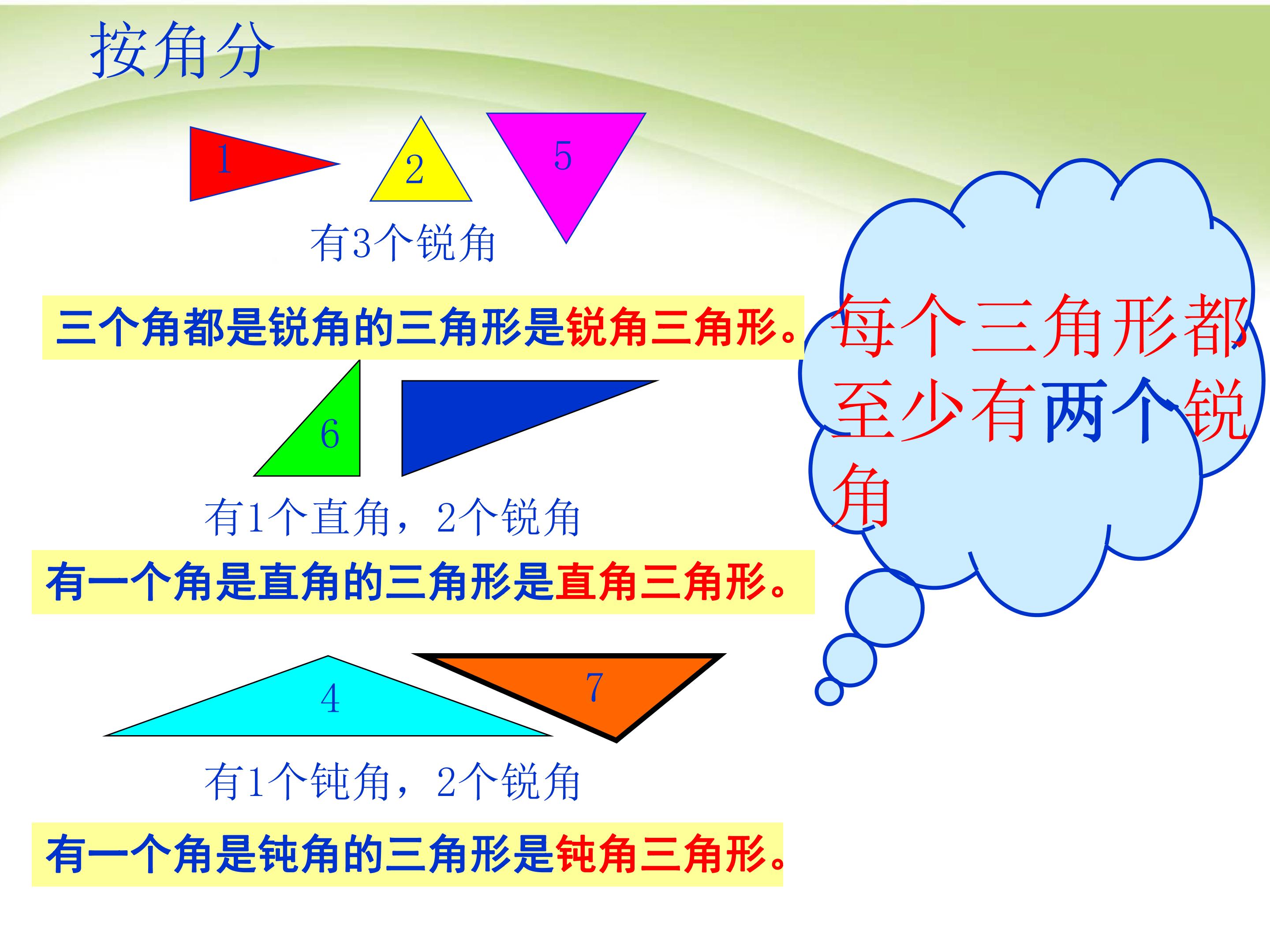 按角分

1

2

5

有3个锐角

三个角都是锐角的三角形是锐角三角形。

6

有1个直角，2个锐角

有一个角是直角的三角形是直角三角形。

4

7

有1个钝角，2个锐角

有一个角是钝角的三角形是钝角三角形。

每个三角形都至少有两个锐角